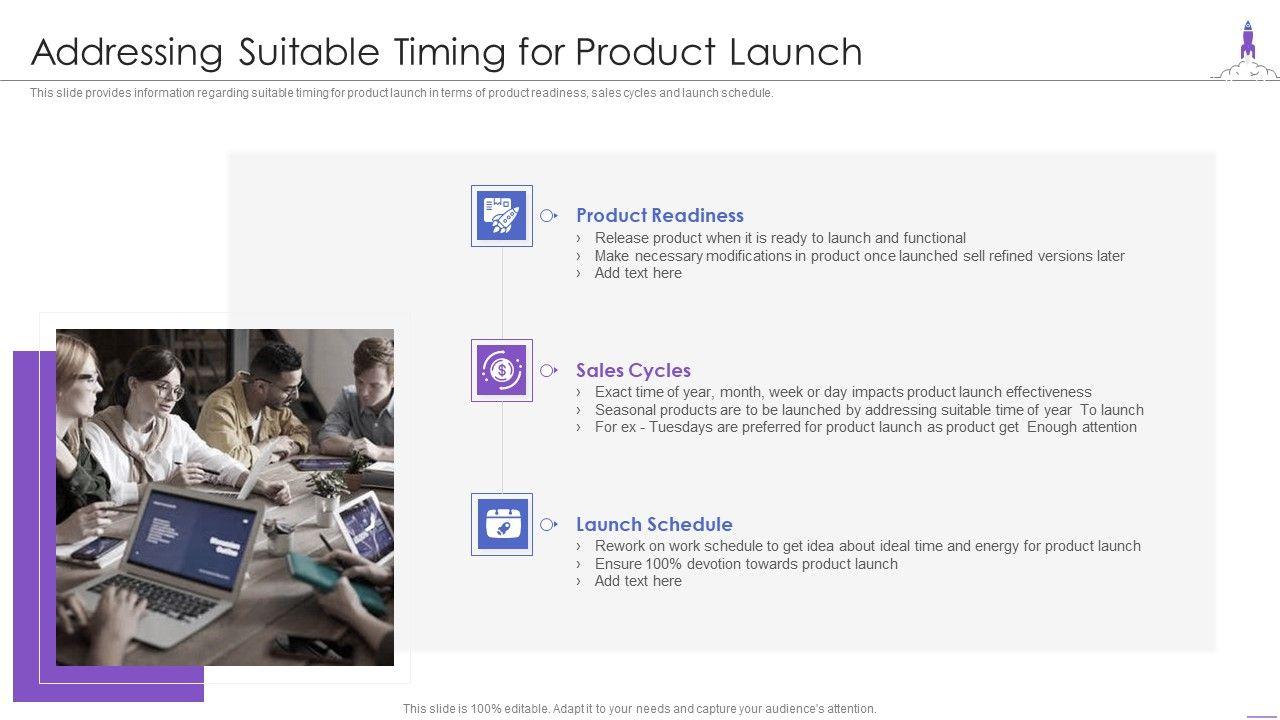 Addressing Suitable Timing for Product Launch

This slide provides information regarding suitable timing for product launch in terms of product readiness, sales cycles and launch schedule.

Product Readiness
› Release product when it is ready to launch and functional
› Make necessary modifications in product once launched sell refined versions later
› Add text here

Sales Cycles
› Exact time of year, month, week or day impacts product launch effectiveness
› Seasonal products are to be launched by addressing suitable time of year To launch
› For ex - Tuesdays are preferred for product launch as product get Enough attention

Launch Schedule
› Rework on work schedule to get idea about ideal time and energy for product launch
› Ensure 100% devotion towards product launch
› Add text here

This slide is 100% editable. Adapt it to your needs and capture your audience's attention.